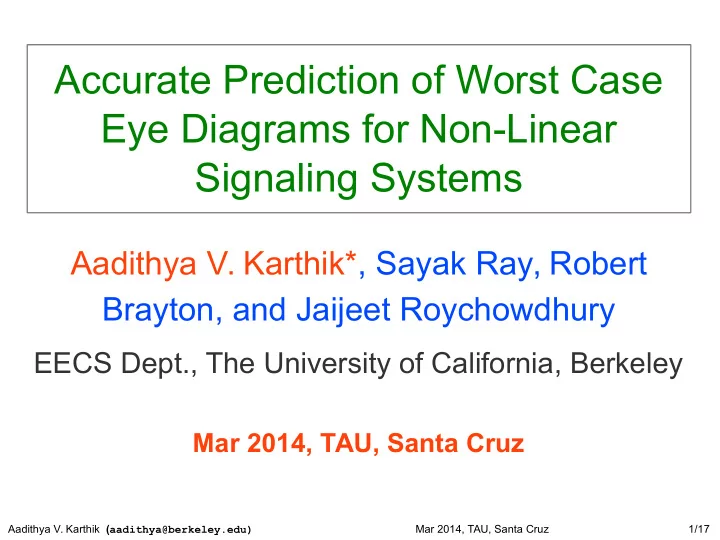 Accurate Prediction of Worst Case Eye Diagrams for Non-Linear Signaling Systems

Aadithya V. Karthik*, Sayak Ray, Robert Brayton, and Jaijeet Roychowdhury

EECS Dept., The University of California, Berkeley

Mar 2014, TAU, Santa Cruz

Aadithya V. Karthik (aadithya@berkeley.edu) Mar 2014, TAU, Santa Cruz 1/17